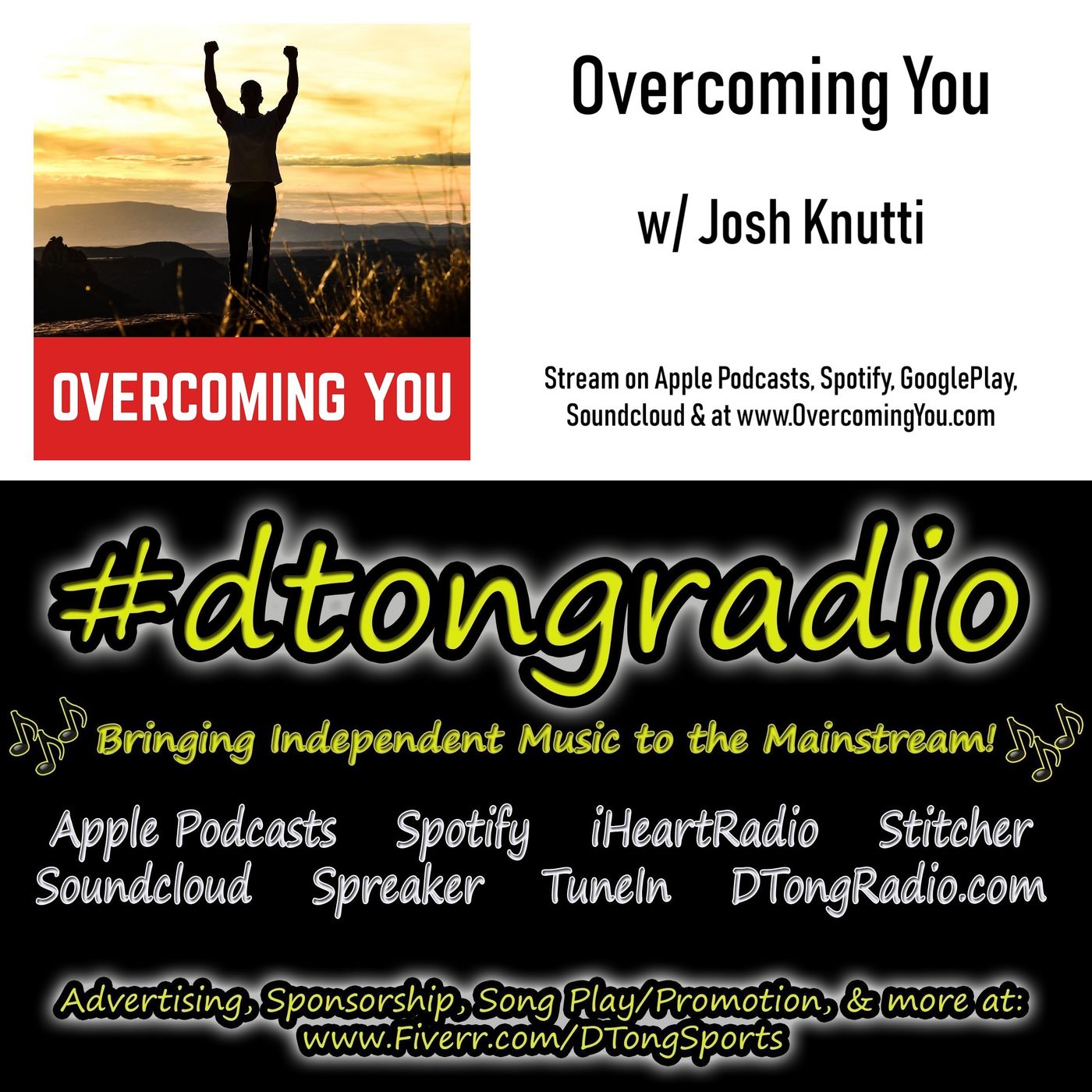 OVERCOMING YOU

Overcoming You

w/ Josh Knutti

Stream on Apple Podcasts, Spotify, GooglePlay, Soundcloud & at www.OvercomingYou.com

#dtongradio

Bringing Independent Music to the Mainstream!

Apple Podcasts Spotify iHeartRadio Stitcher
Soundcloud Spreaker TuneIn DTongRadio.com

Advertising, Sponsorship, Song Play/Promotion, & more at:
www.Fiverr.com/DTongSports